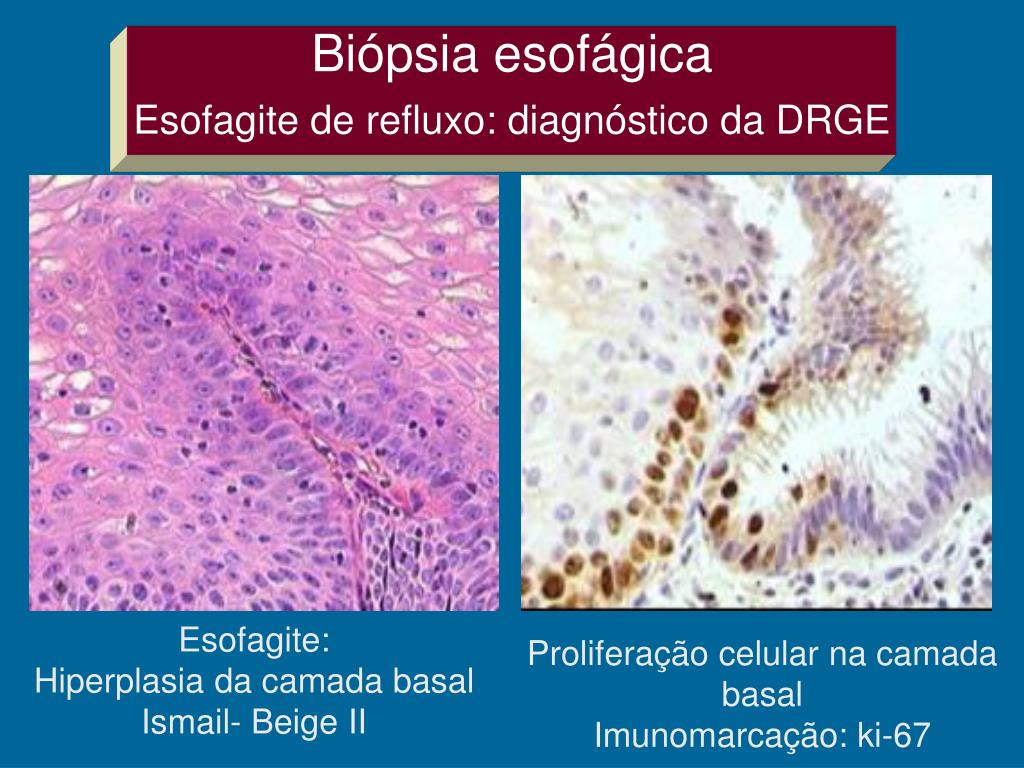 Biópsia esofágica
Esofagite de refluxo: diagnóstico da DRGE

Esofagite:
Hiperplasia da camada basal
Ismail- Beige II

Proliferação celular na camada basal
Imunomarcação: ki-67